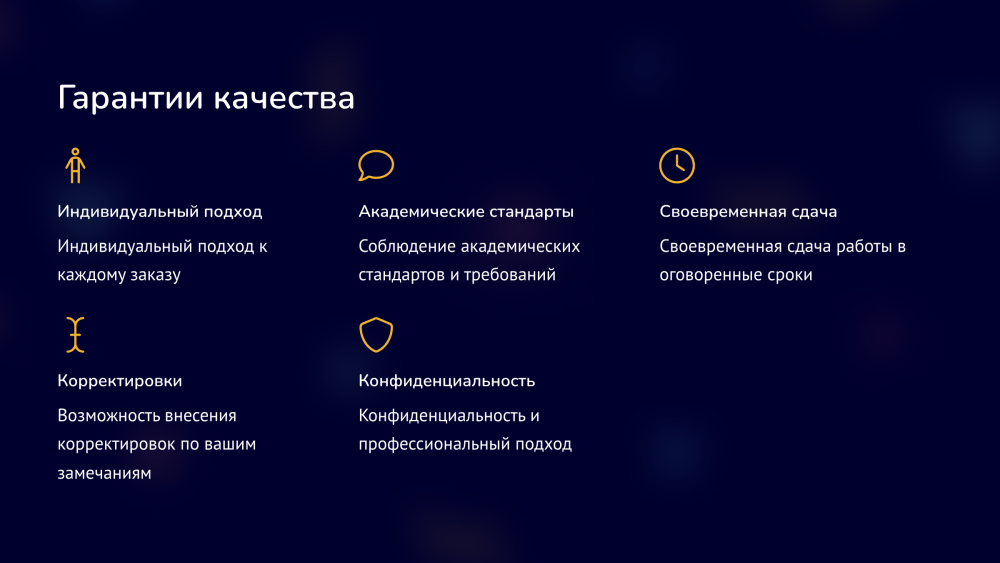 Гарантии качества

Индивидуальный подход

Индивидуальный подход к каждому заказу

Академические стандарты

Соблюдение академических стандартов и требований

Своевременная сдача

Своевременная сдача работы в оговоренные сроки

Корректировки

Возможность внесения корректировок по вашим замечаниям

Конфиденциальность

Конфиденциальность и профессиональный подход